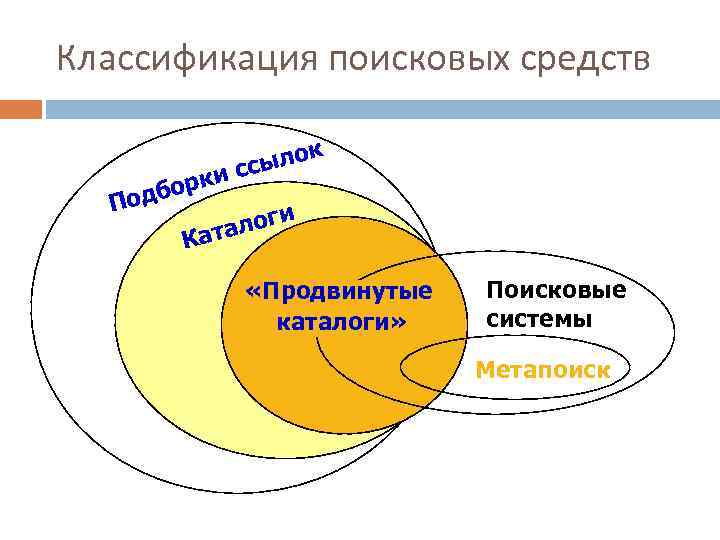 Классификация поисковых средств

Подборки ссылок

Каталоги

«Продвинутые каталоги»

Поисковые системы

Метапоиск